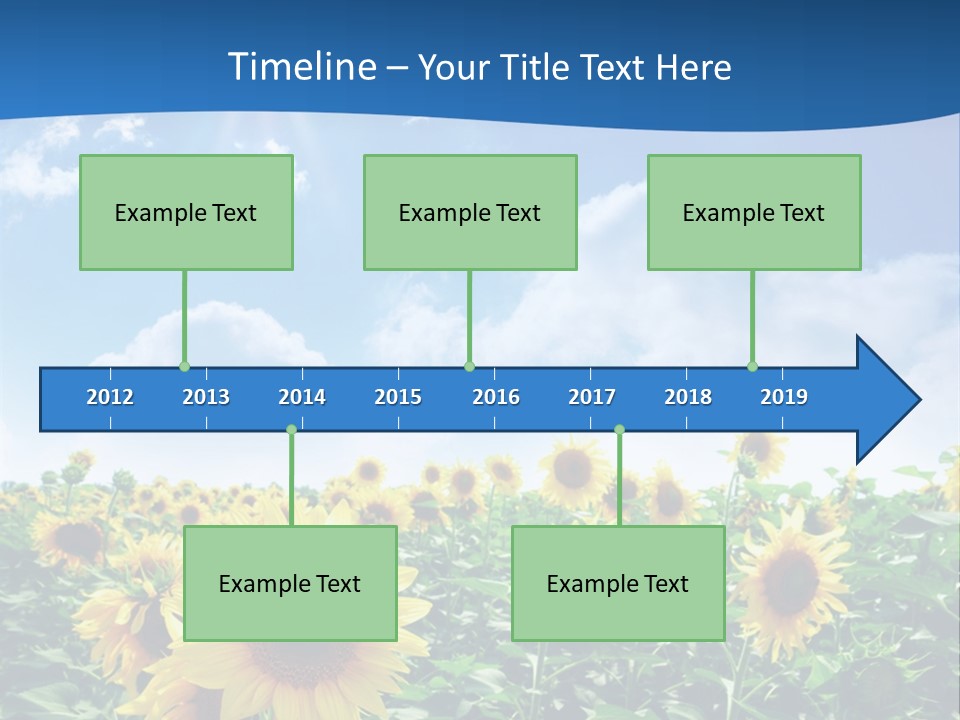 Timeline – Your Title Text Here

Example Text

Example Text

Example Text

2012 2013 2014 2015 2016 2017 2018 2019

Example Text

Example Text